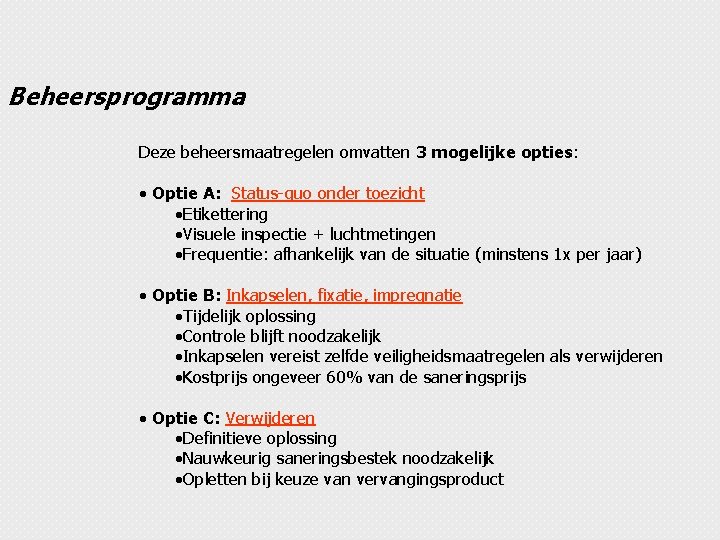 Beheersprogramma

Deze beheersmaatregelen omvatten 3 mogelijke opties:

• Optie A: Status-quo onder toezicht
•Etikettering
•Visuele inspectie + luchtmetingen
•Frequentie: afhankelijk van de situatie (minstens 1x per jaar)

• Optie B: Inkapselen, fixatie, impregnatie
•Tijdelijk oplossing
•Controle blijft noodzakelijk
•Inkapselen vereist zelfde veiligheidsmaatregelen als verwijderen
•Kostprijs ongeveer 60% van de saneringsprijs

• Optie C: Verwijderen
•Definitieve oplossing
•Nauwkeurig saneringsbestek noodzakelijk
•Opletten bij keuze van vervangingsproduct